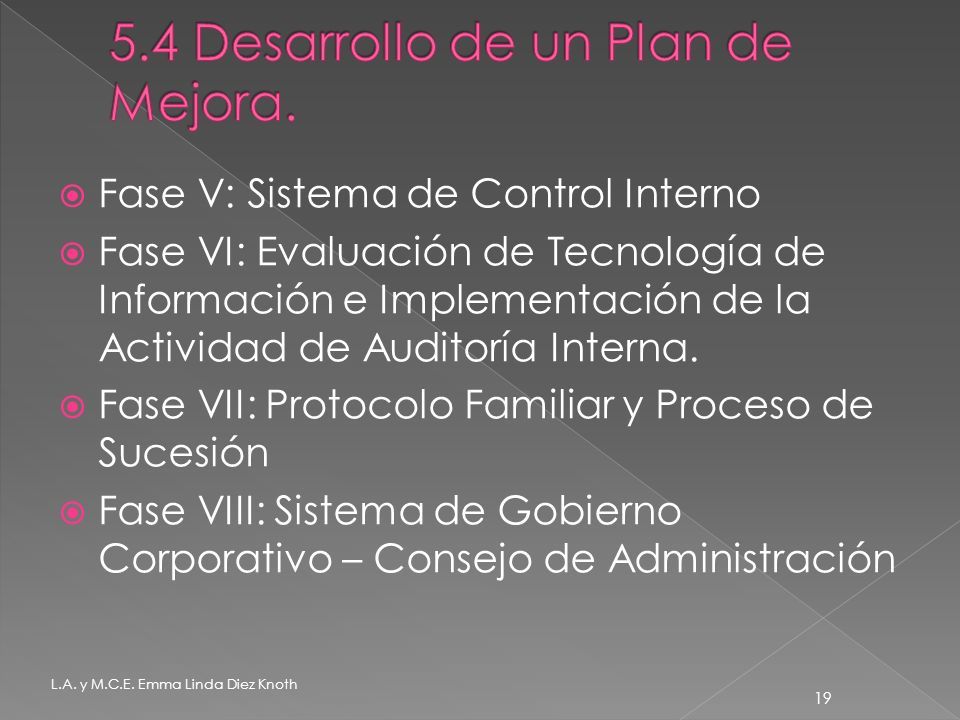 5.4 Desarrollo de un Plan de Mejora.

Fase V: Sistema de Control Interno

Fase VI: Evaluación de Tecnología de Información e Implementación de la Actividad de Auditoría Interna.

Fase VII: Protocolo Familiar y Proceso de Sucesión

Fase VIII: Sistema de Gobierno Corporativo – Consejo de Administración

L.A. y M.C.E. Emma Linda Diez Knoth

19